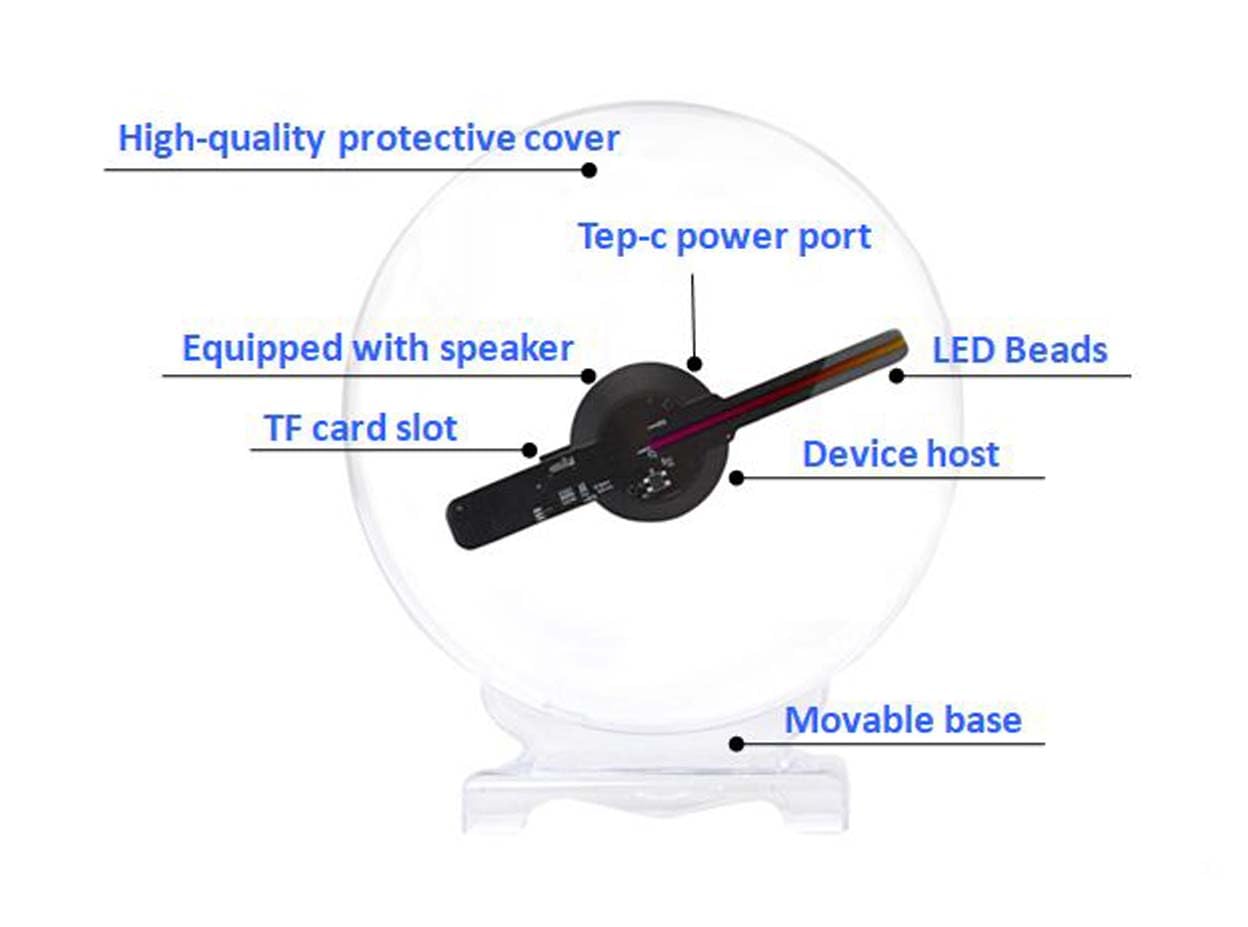 High-quality protective cover

Tep-c power port

Equipped with speaker

LED Beads

TF card slot

Device host

Movable base